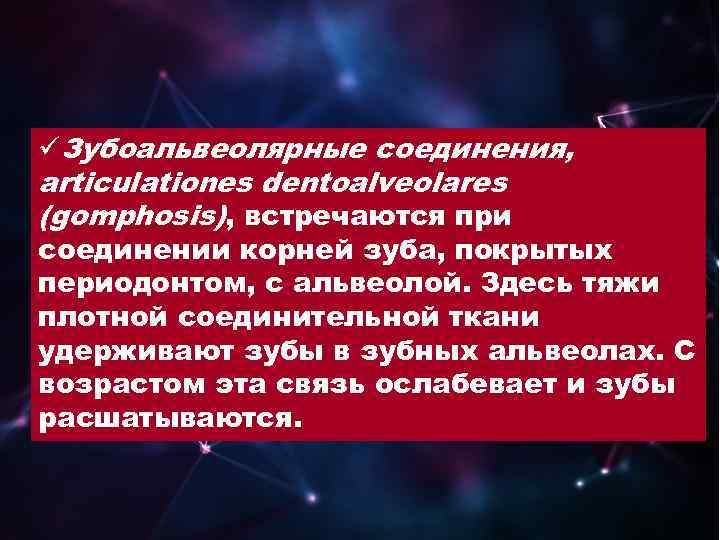 ✓ Зубоальвеолярные соединения, articulationes dentoalveolares (gomphosis), встречаются при соединении корней зуба, покрытых периодонтом, с альвеолой. Здесь тяжи плотной соединительной ткани удерживают зубы в зубных альвеолах. С возрастом эта связь ослабевает и зубы расшатываются.